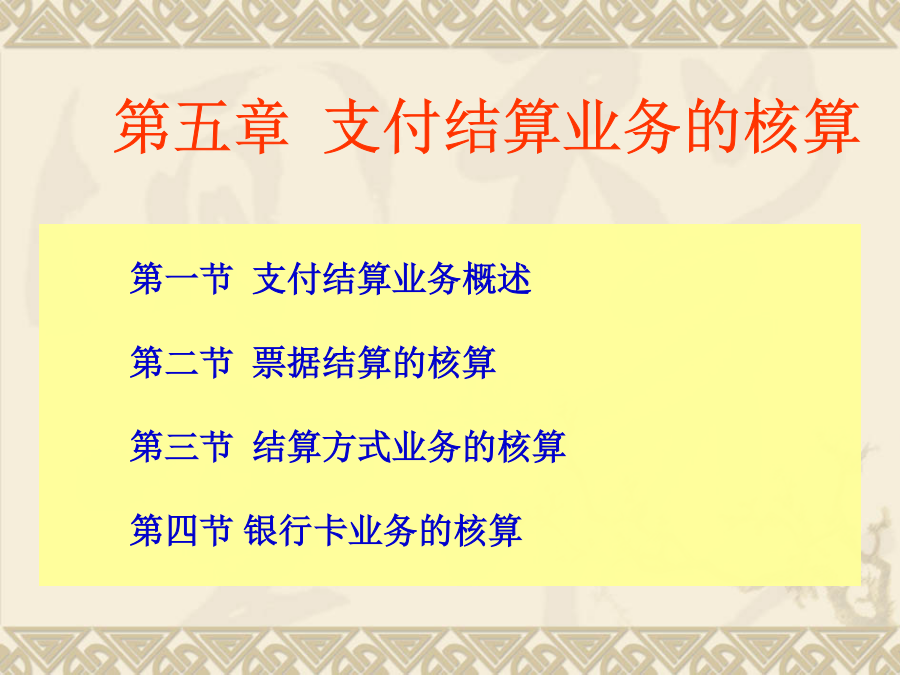 第五章  支付结算业务的核算

第一节  支付结算业务概述

第二节  票据结算的核算

第三节  结算方式业务的核算

第四节 银行卡业务的核算